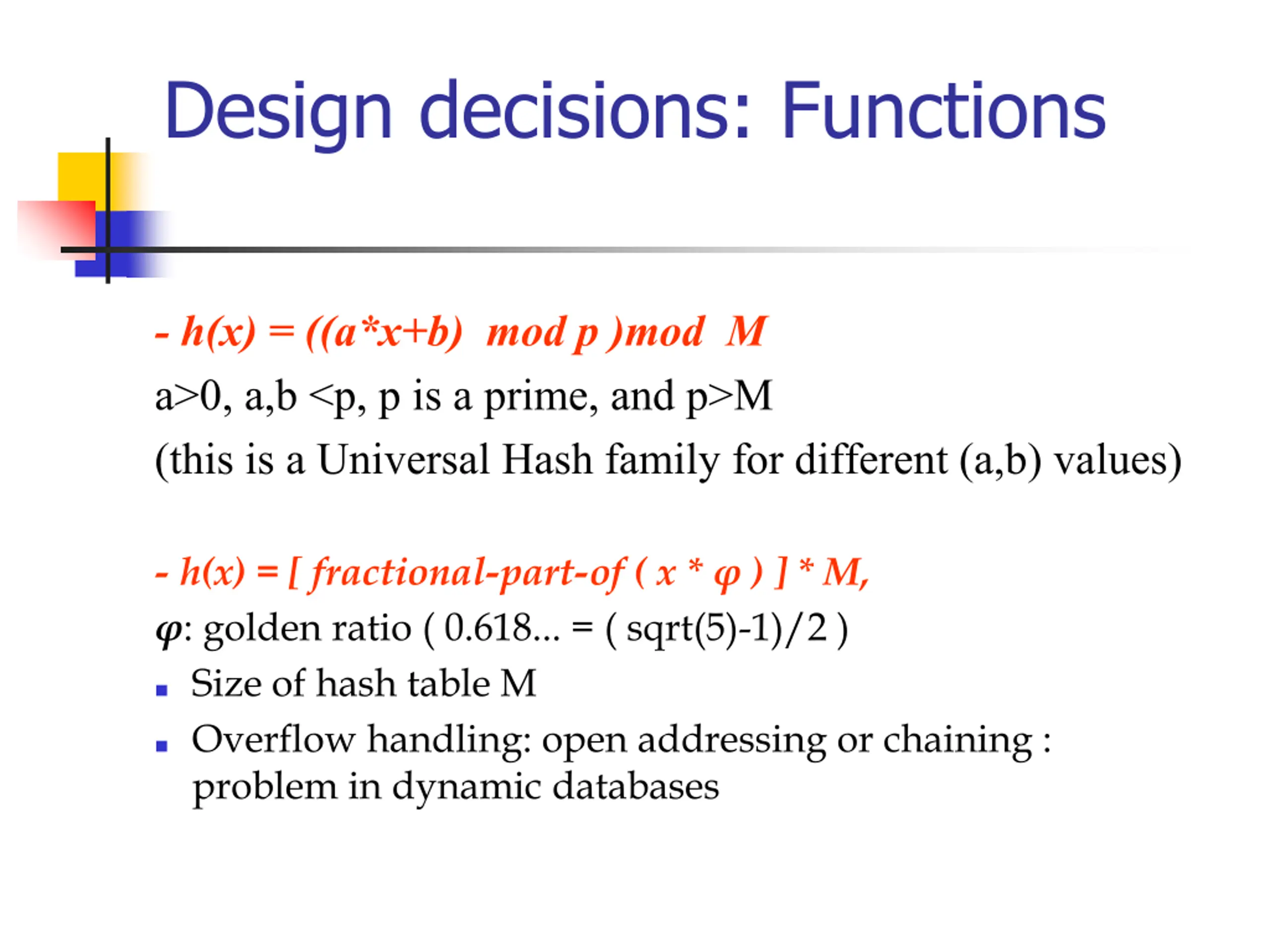 Design decisions: Functions

- h(x) = ((a*x+b) mod p )mod M
a>0, a,b <p, p is a prime, and p>M
(this is a Universal Hash family for different (a,b) values)

- h(x) = [ fractional-part-of ( x * φ ) ] * M,
φ: golden ratio ( 0.618... = ( sqrt(5)-1)/2 )

- Size of hash table M
- Overflow handling: open addressing or chaining : problem in dynamic databases